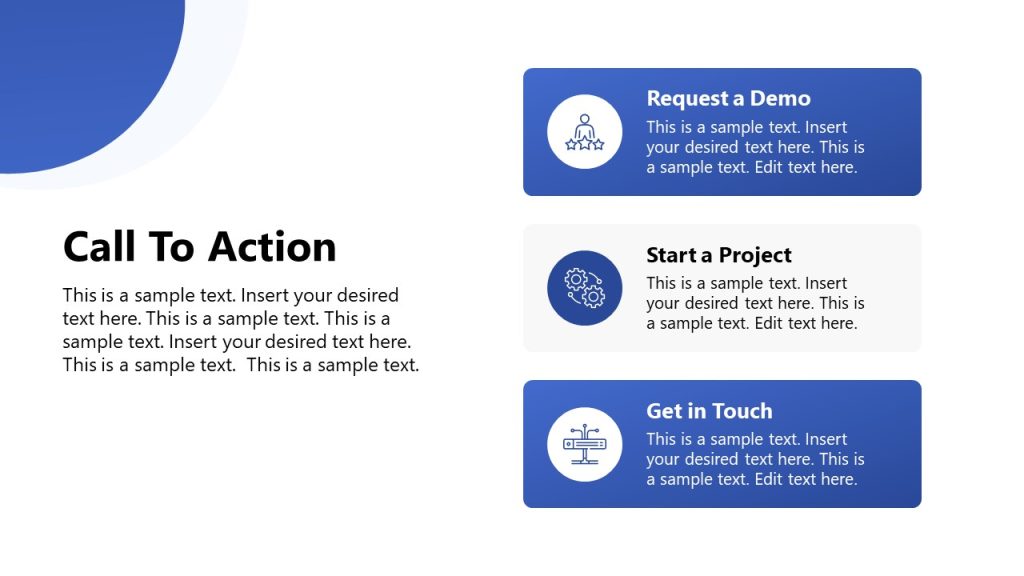 Call To Action

This is a sample text. Insert your desired text here. This is a sample text. This is a sample text. Insert your desired text here. This is a sample text.  This is a sample text.

Request a Demo

This is a sample text. Insert your desired text here. This is a sample text. Edit text here.

Start a Project

This is a sample text. Insert your desired text here. This is a sample text. Edit text here.

Get in Touch

This is a sample text. Insert your desired text here. This is a sample text. Edit text here.